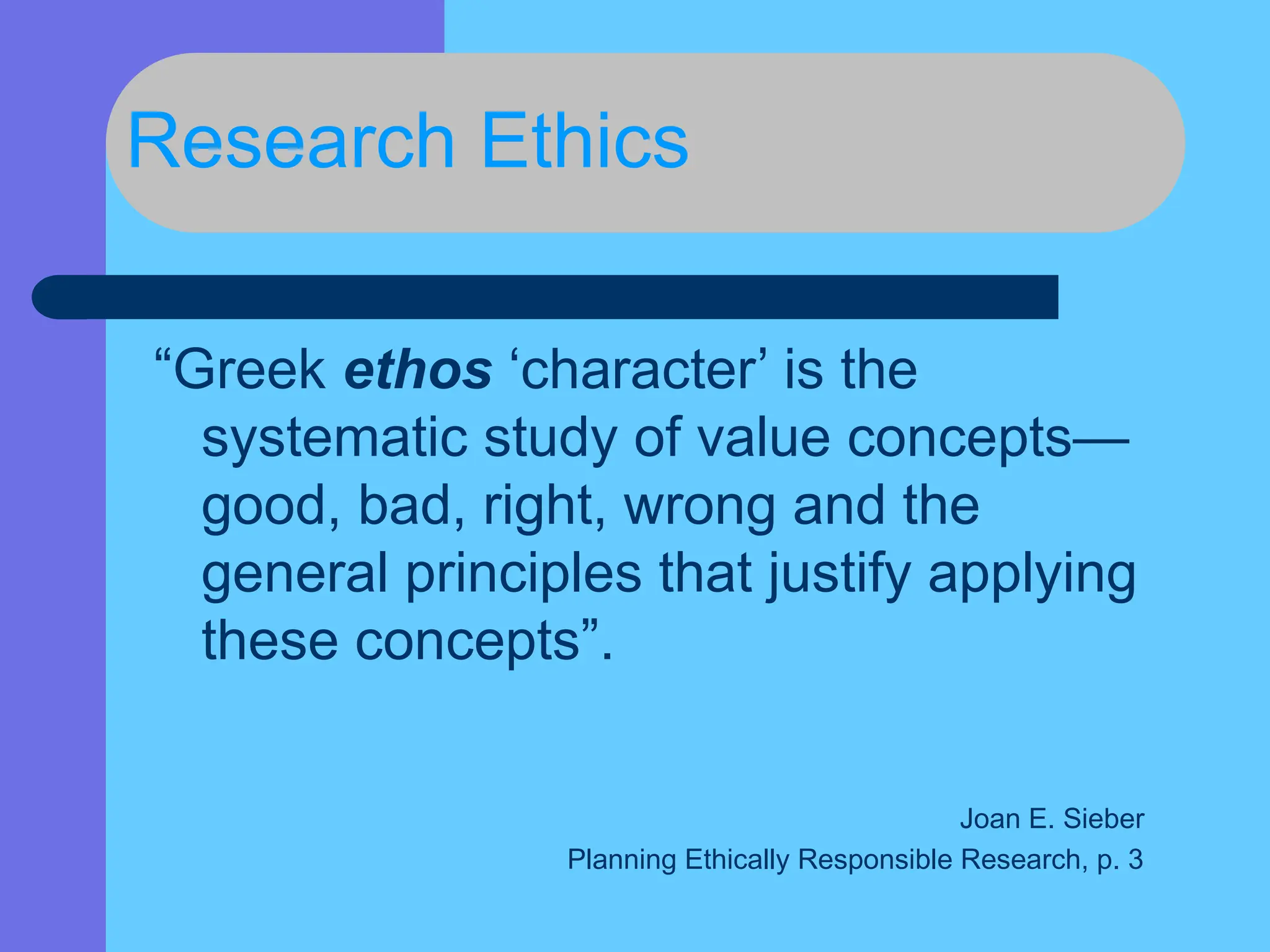 Research Ethics

“Greek ethos ‘character’ is the systematic study of value concepts—good, bad, right, wrong and the general principles that justify applying these concepts”.

Joan E. Sieber
Planning Ethically Responsible Research, p. 3